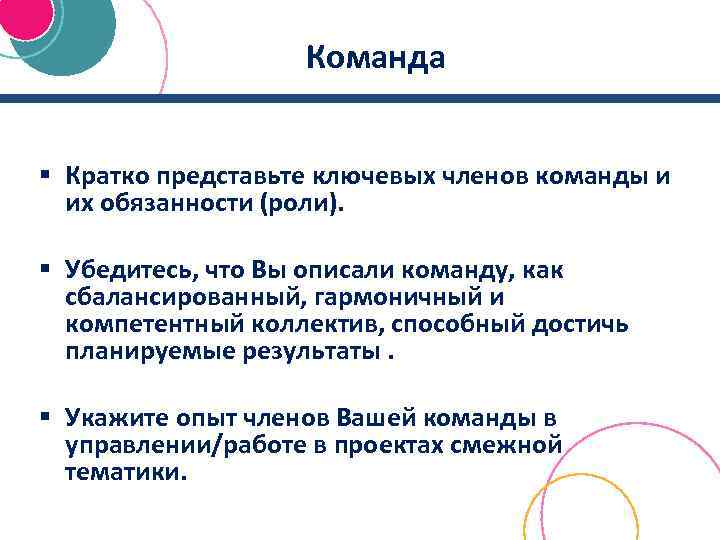 Команда

▪ Кратко представьте ключевых членов команды и их обязанности (роли).

▪ Убедитесь, что Вы описали команду, как сбалансированный, гармоничный и компетентный коллектив, способный достичь планируемые результаты .

▪ Укажите опыт членов Вашей команды в управлении/работе в проектах смежной тематики.